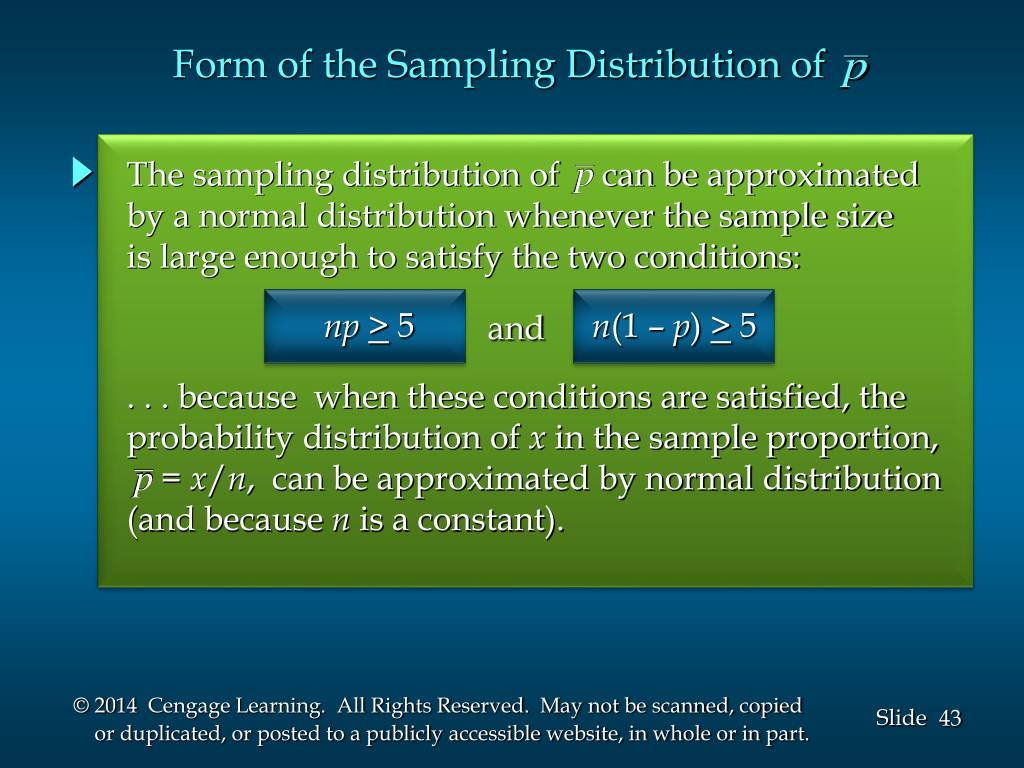 Form of the Sampling Distribution of $\bar{p}$

The sampling distribution of $\bar{p}$ can be approximated by a normal distribution whenever the sample size is large enough to satisfy the two conditions:

$np \geq 5$ and $n(1 - p) \geq 5$

. . . because when these conditions are satisfied, the probability distribution of $x$ in the sample proportion, $\bar{p} = x/n$, can be approximated by normal distribution (and because $n$ is a constant).

© 2014 Cengage Learning. All Rights Reserved. May not be scanned, copied or duplicated, or posted to a publicly accessible website, in whole or in part.

Slide 43